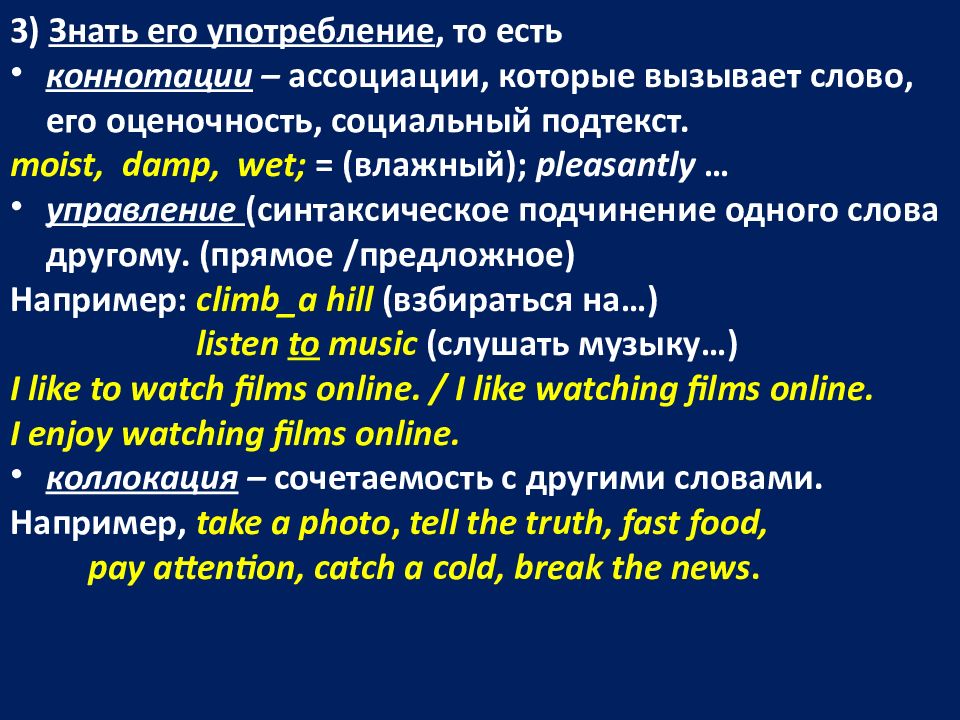 3) Знать его употребление, то есть

• коннотации – ассоциации, которые вызывает слово, его оценочность, социальный подтекст.

moist, damp, wet; = (влажный); pleasantly …

• управление (синтаксическое подчинение одного слова другому. (прямое /предложное)

Например: climb_a hill (взбираться на…)
listen to music (слушать музыку…)

I like to watch films online. / I like watching films online.
I enjoy watching films online.

• коллокация – сочетаемость с другими словами.

Например, take a photo, tell the truth, fast food, pay attention, catch a cold, break the news.